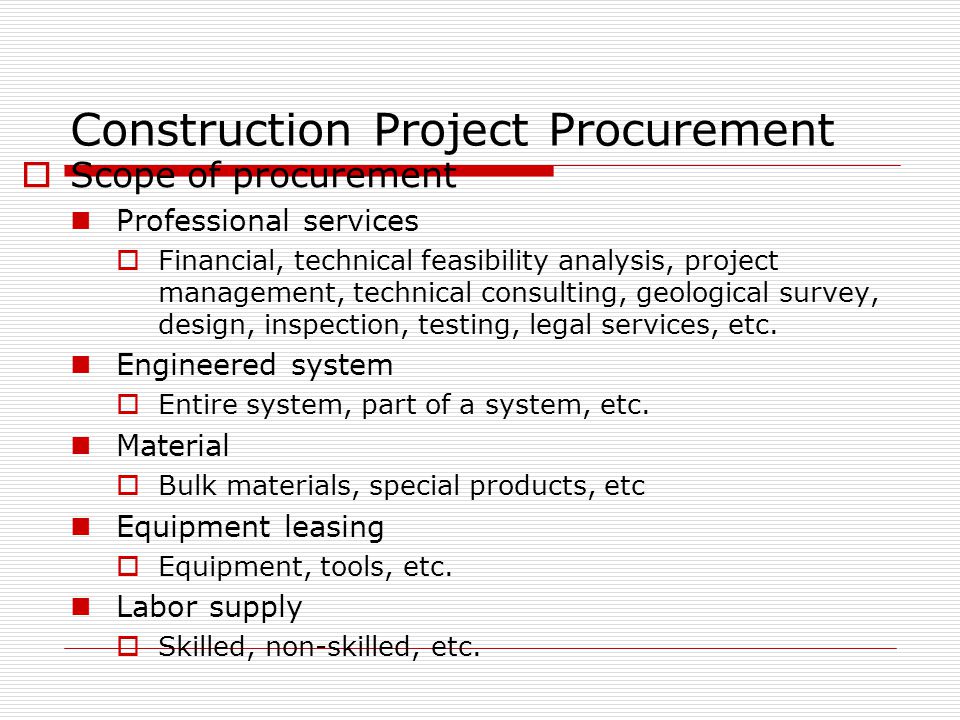 Construction Project Procurement

Scope of procurement

Professional services

Financial, technical feasibility analysis, project management, technical consulting, geological survey, design, inspection, testing, legal services, etc.

Engineered system

Entire system, part of a system, etc.

Material

Bulk materials, special products, etc

Equipment leasing

Equipment, tools, etc.

Labor supply

Skilled, non-skilled, etc.